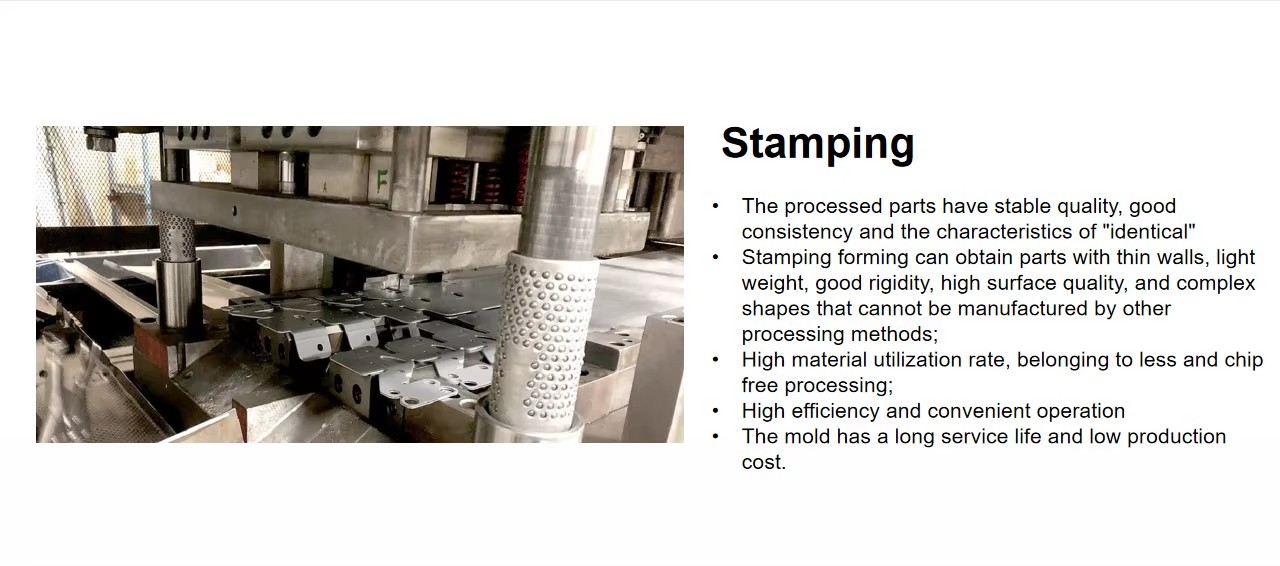 F

Stamping

• The processed parts have stable quality, good consistency and the characteristics of "identical"
• Stamping forming can obtain parts with thin walls, light weight, good rigidity, high surface quality, and complex shapes that cannot be manufactured by other processing methods;
• High material utilization rate, belonging to less and chip free processing;
• High efficiency and convenient operation
• The mold has a long service life and low production cost.